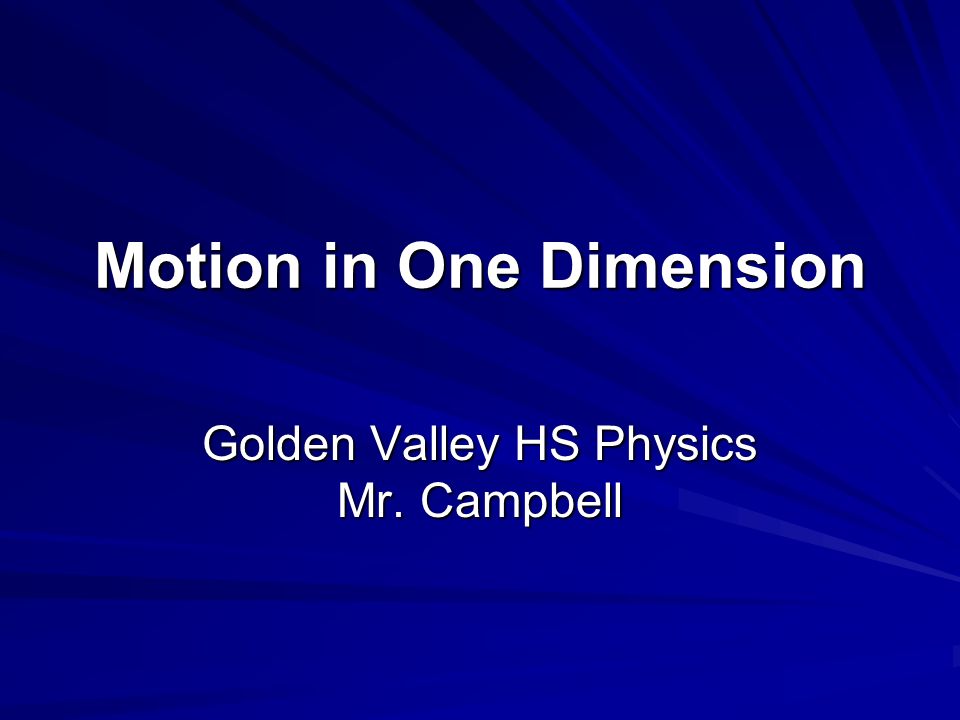 Motion in One Dimension

Golden Valley HS Physics
Mr. Campbell